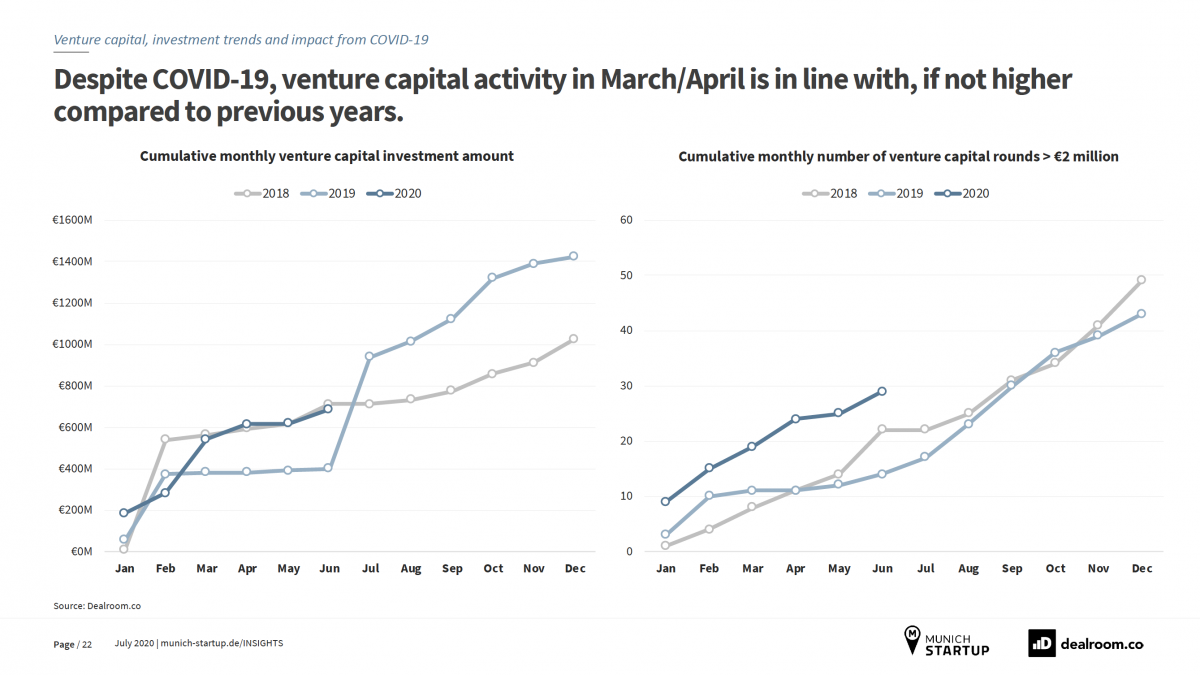 Venture capital, investment trends and impact from COVID-19

Despite COVID-19, venture capital activity in March/April is in line with, if not higher compared to previous years.

Cumulative monthly venture capital investment amount

2018 2019 2020

€1600M
€1400M
€1200M
€1000M
€800M
€600M
€400M
€200M
€0M

Jan Feb Mar Apr May Jun Jul Aug Sep Oct Nov Dec

Cumulative monthly number of venture capital rounds > €2 million

2018 2019 2020

60
50
40
30
20
10
0

Jan Feb Mar Apr May Jun Jul Aug Sep Oct Nov Dec

Source: Dealroom.co

Page / 22 July 2020 | munich-startup.de/INSIGHTS

MUNICH STARTUP

dealroom.co